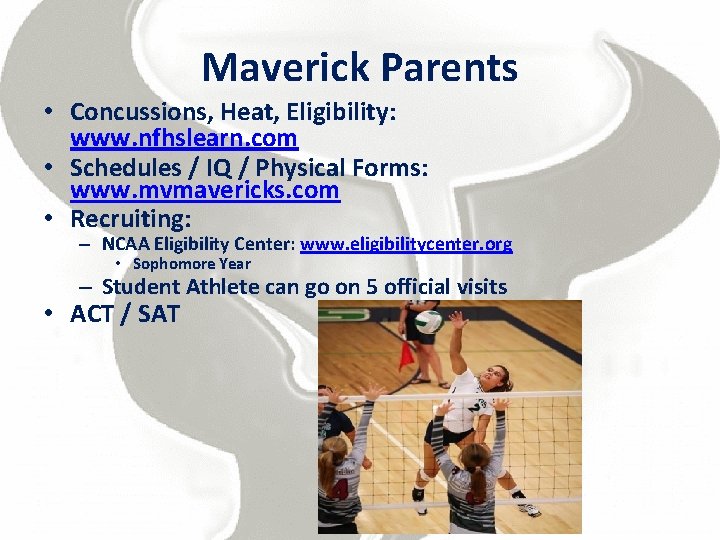 Maverick Parents

• Concussions, Heat, Eligibility: www.nfhslearn.com
• Schedules / IQ / Physical Forms: www.mvmavericks.com
• Recruiting:
 – NCAA Eligibility Center: www.eligibilitycenter.org
  • Sophomore Year
 – Student Athlete can go on 5 official visits
• ACT / SAT